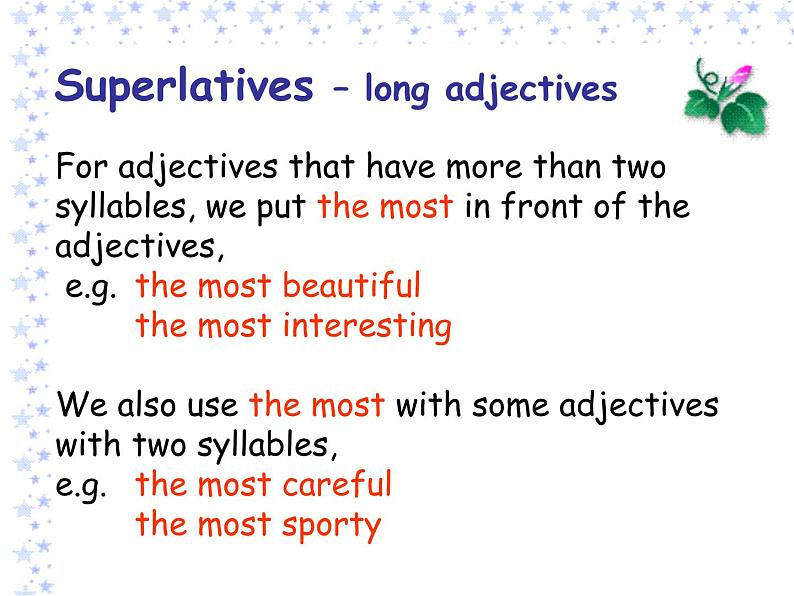 Superlatives – long adjectives

For adjectives that have more than two syllables, we put the most in front of the adjectives,
e.g. the most beautiful
the most interesting

We also use the most with some adjectives with two syllables,
e.g. the most careful
the most sporty